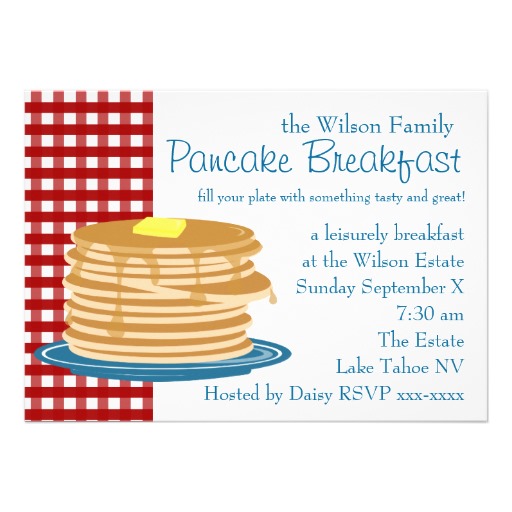 the Wilson Family
Pancake Breakfast
fill your plate with something tasty and great!

a leisurely breakfast
at the Wilson Estate
Sunday September X
7:30 am
The Estate
Lake Tahoe NV
Hosted by Daisy RSVP xxx-xxxx